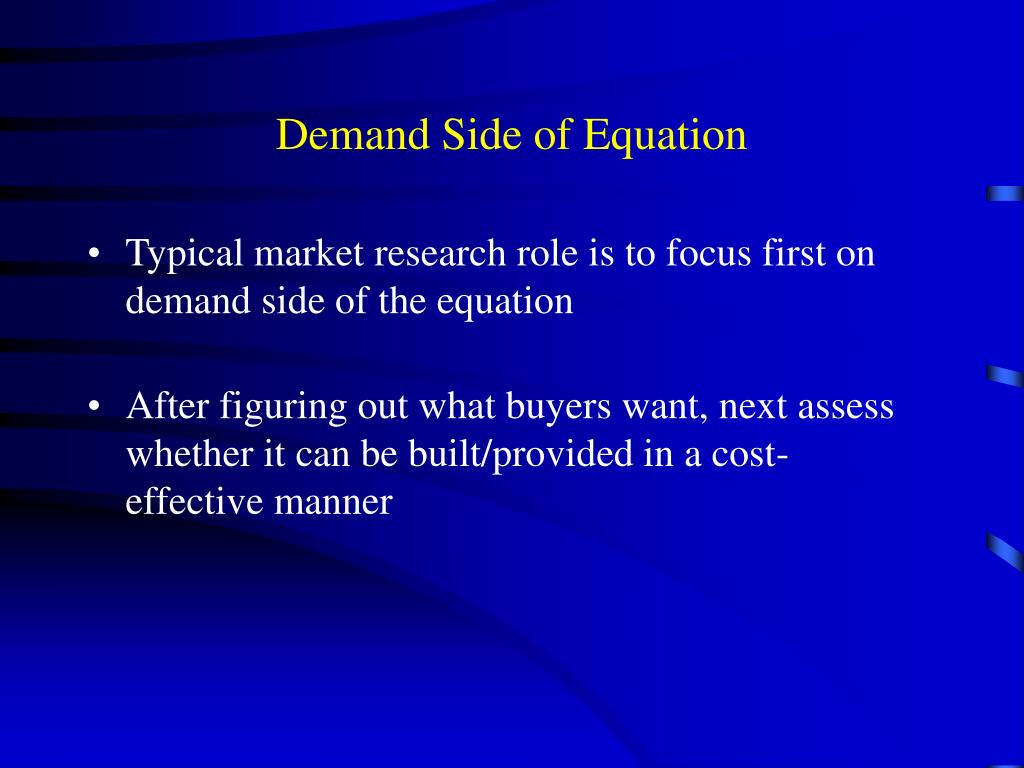 Demand Side of Equation

• Typical market research role is to focus first on demand side of the equation

• After figuring out what buyers want, next assess whether it can be built/provided in a cost-effective manner